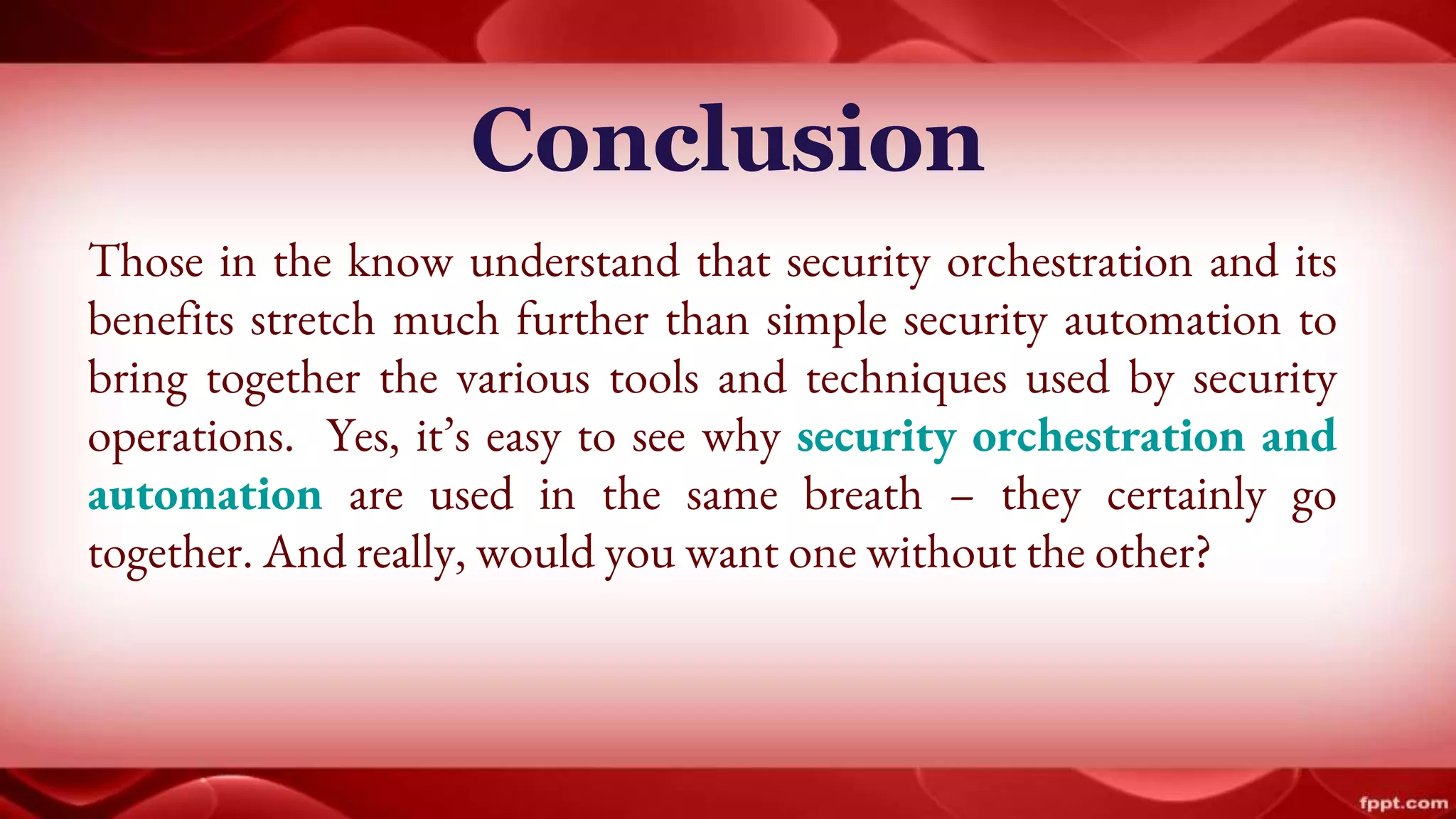 Conclusion

Those in the know understand that security orchestration and its benefits stretch much further than simple security automation to bring together the various tools and techniques used by security operations.  Yes, it's easy to see why security orchestration and automation are used in the same breath – they certainly go together. And really, would you want one without the other?

fppt.com